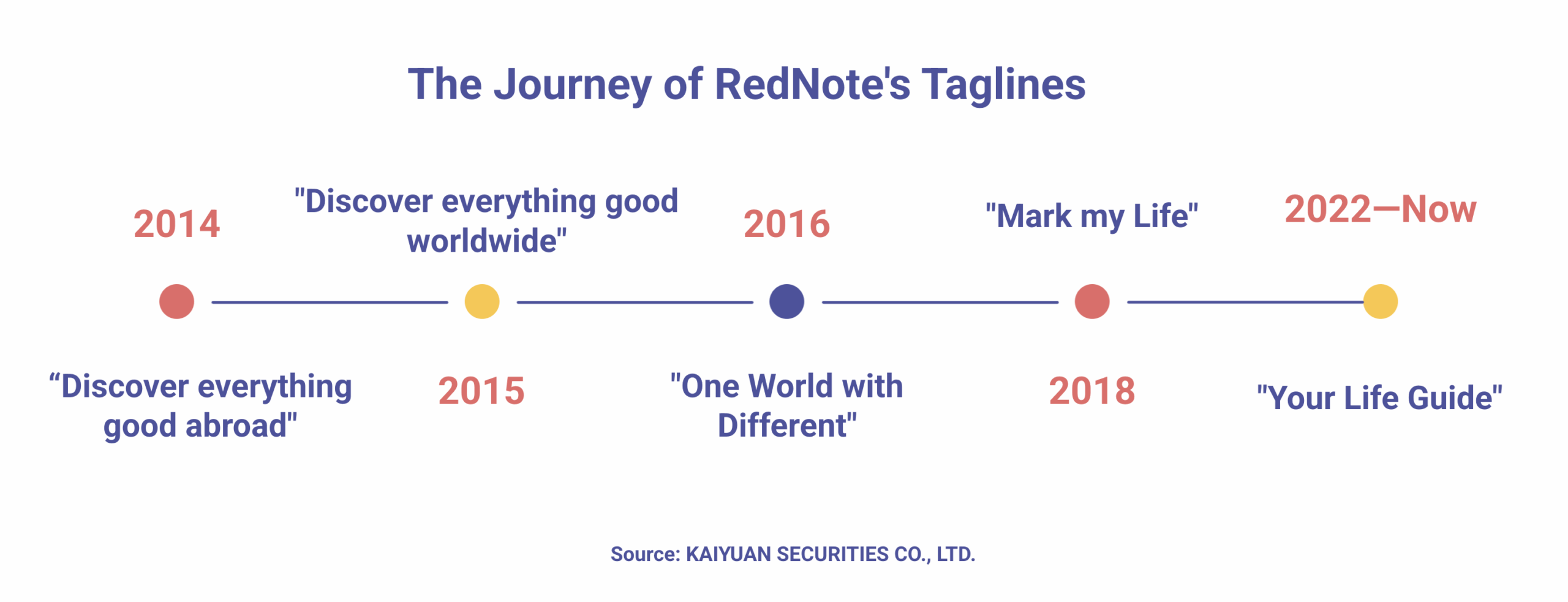 The Journey of RedNote's Taglines

2014

“Discover everything good abroad"

"Discover everything good worldwide"

2015

2016

"One World with Different"

"Mark my Life"

2018

2022—Now

"Your Life Guide"

Source: KAIYUAN SECURITIES CO., LTD.